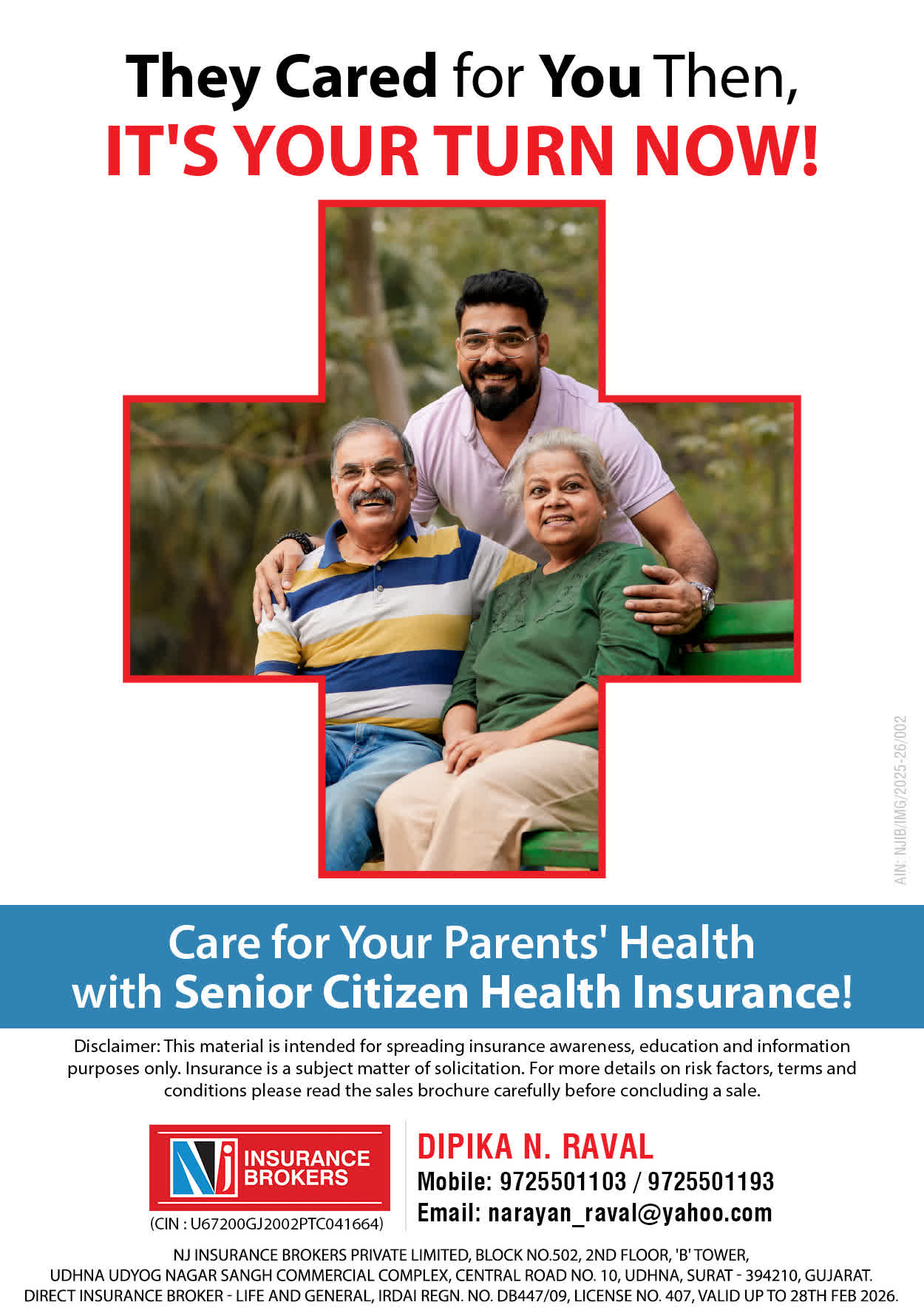 They Cared for You Then,
IT'S YOUR TURN NOW!

AIN: NJIB/IMG/2025-26/002

Care for Your Parents' Health
with Senior Citizen Health Insurance!

Disclaimer: This material is intended for spreading insurance awareness, education and information purposes only. Insurance is a subject matter of solicitation. For more details on risk factors, terms and conditions please read the sales brochure carefully before concluding a sale.

NJ INSURANCE BROKERS
(CIN : U67200GJ2002PTC041664)

DIPIKA N. RAVAL
Mobile: 9725501103 / 9725501193
Email: narayan_raval@yahoo.com

NJ INSURANCE BROKERS PRIVATE LIMITED, BLOCK NO.502, 2ND FLOOR, 'B' TOWER, UDHNA UDYOG NAGAR SANGH COMMERCIAL COMPLEX, CENTRAL ROAD NO. 10, UDHNA, SURAT - 394210, GUJARAT.
DIRECT INSURANCE BROKER - LIFE AND GENERAL, IRDAI REGN. NO. DB447/09, LICENSE NO. 407, VALID UP TO 28TH FEB 2026.